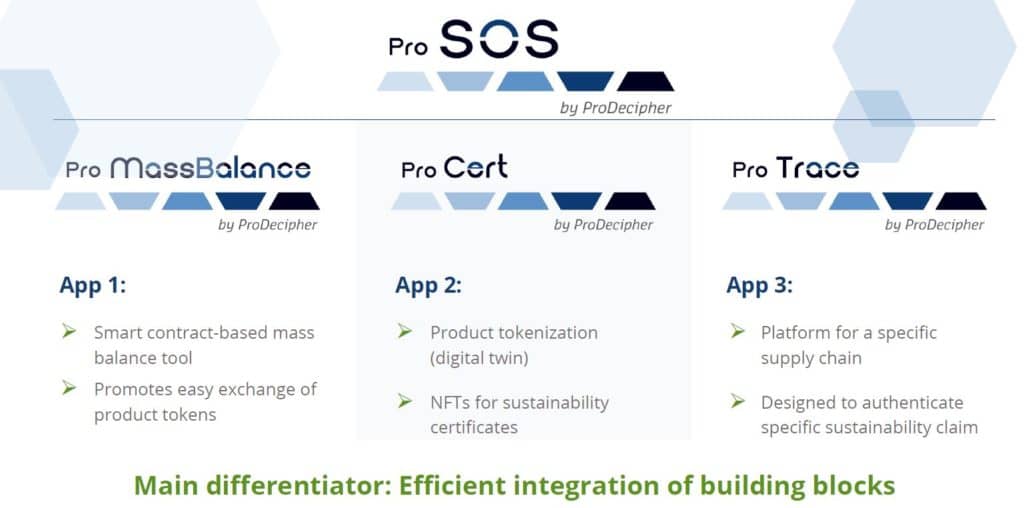 Pro SOS
by ProDecipher

Pro MassBalance
by ProDecipher

App 1:

➢ Smart contract-based mass balance tool

➢ Promotes easy exchange of product tokens

Pro Cert
by ProDecipher

App 2:

➢ Product tokenization (digital twin)

➢ NFTs for sustainability certificates

Pro Trace
by ProDecipher

App 3:

➢ Platform for a specific supply chain

➢ Designed to authenticate specific sustainability claim

Main differentiator: Efficient integration of building blocks